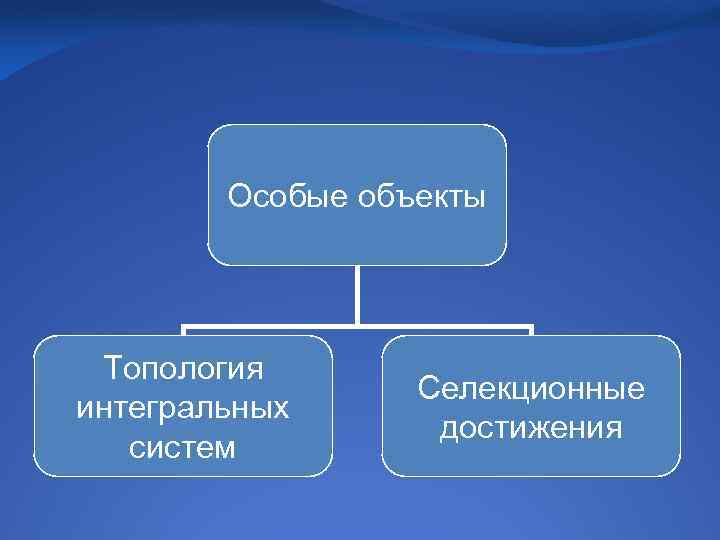 Особые объекты

Топология интегральных систем

Селекционные достижения